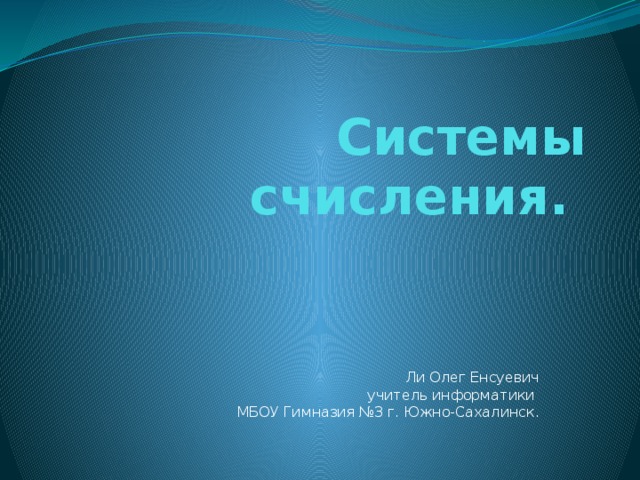 Системы счисления.

Ли Олег Енсуевич
учитель информатики
МБОУ Гимназия №3 г. Южно-Сахалинск.